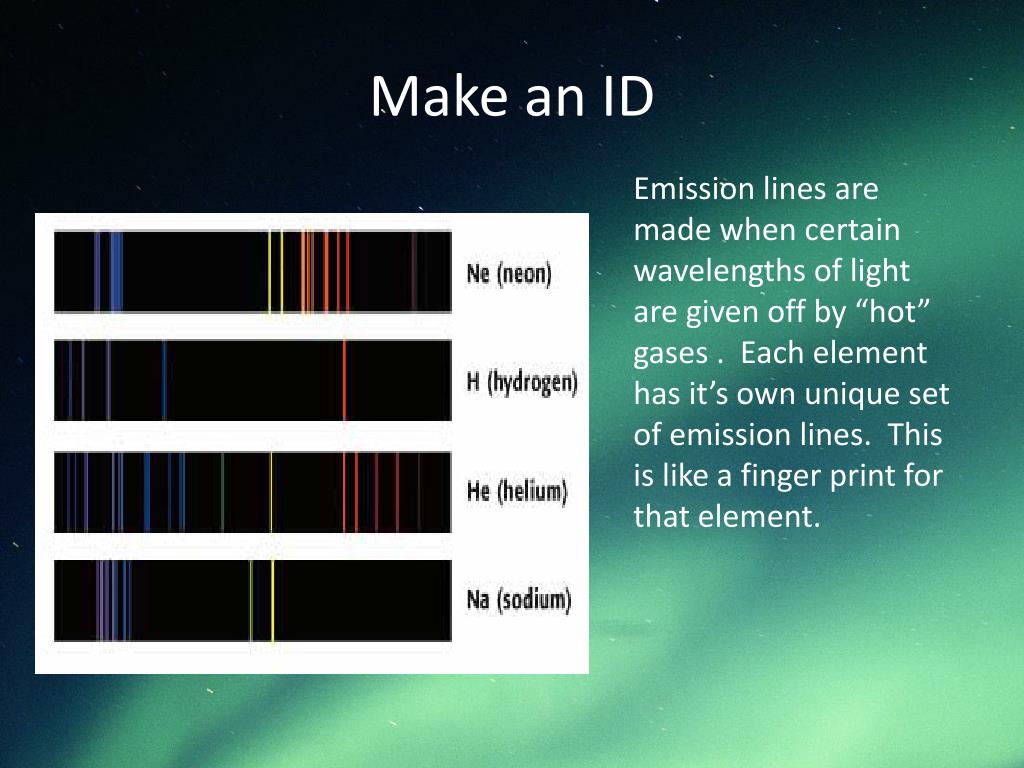 Make an ID

Ne (neon)

H (hydrogen)

He (helium)

Na (sodium)

Emission lines are made when certain wavelengths of light are given off by “hot” gases . Each element has it’s own unique set of emission lines. This is like a finger print for that element.